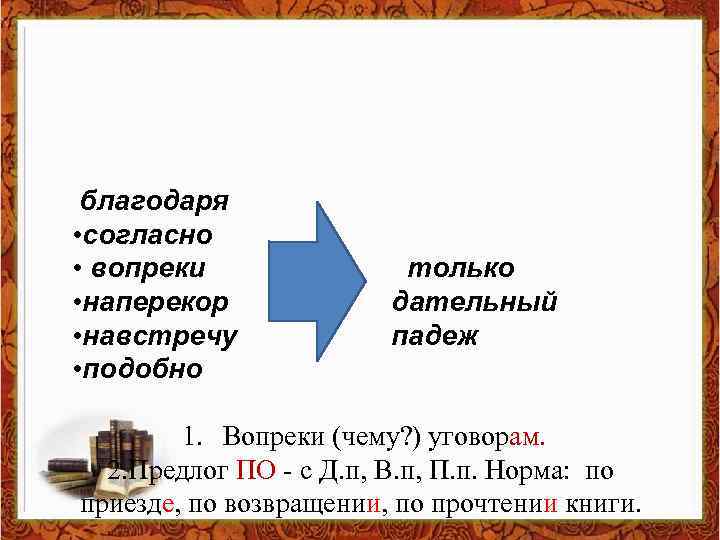 благодаря
•согласно
• вопреки
•наперекор
•навстречу
•подобно

только дательный падеж

1. Вопреки (чему?) уговорам.
2.Предлог ПО - с Д.п, В.п, П.п. Норма: по приезде, по возвращении, по прочтении книги.